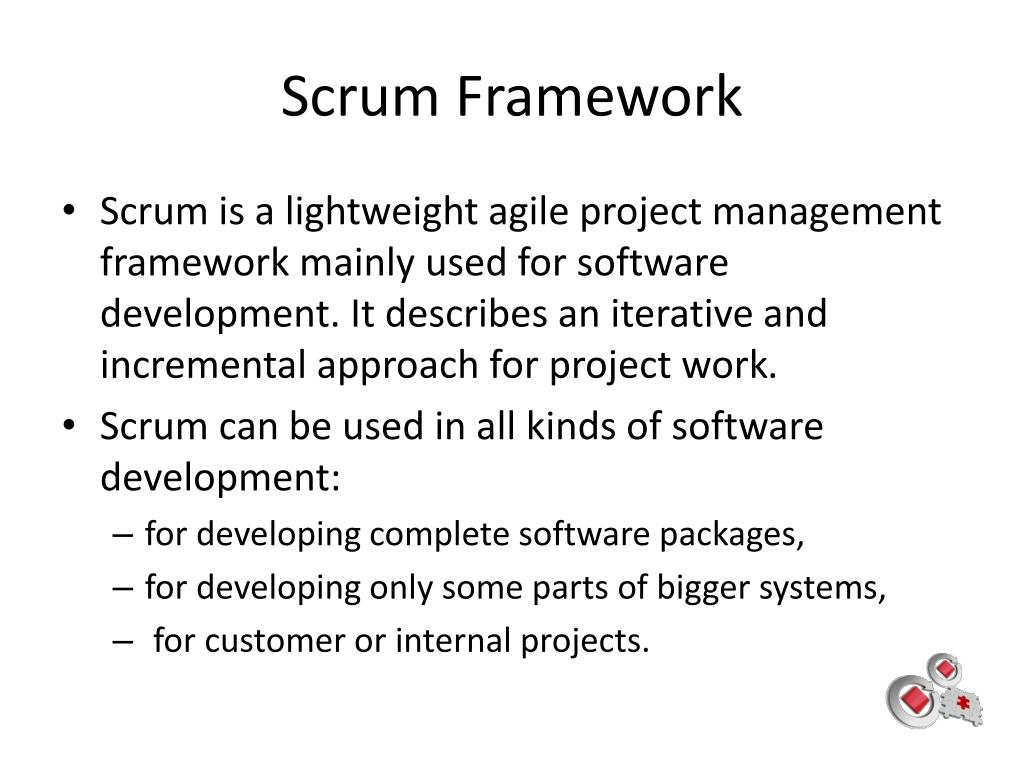 Scrum Framework

• Scrum is a lightweight agile project management framework mainly used for software development. It describes an iterative and incremental approach for project work.
• Scrum can be used in all kinds of software development:
– for developing complete software packages,
– for developing only some parts of bigger systems,
– for customer or internal projects.